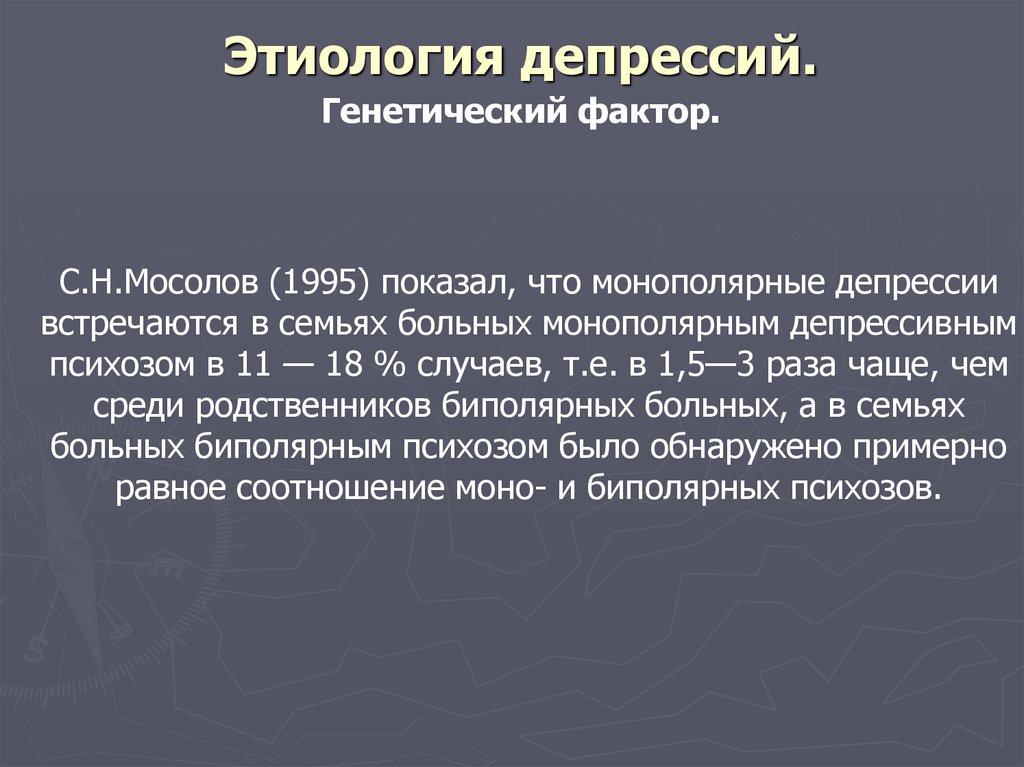 Этиология депрессий.
Генетический фактор.

С.Н.Мосолов (1995) показал, что монополярные депрессии встречаются в семьях больных монополярным депрессивным психозом в 11 — 18 % случаев, т.е. в 1,5—3 раза чаще, чем среди родственников биполярных больных, а в семьях больных биполярным психозом было обнаружено примерно равное соотношение моно- и биполярных психозов.